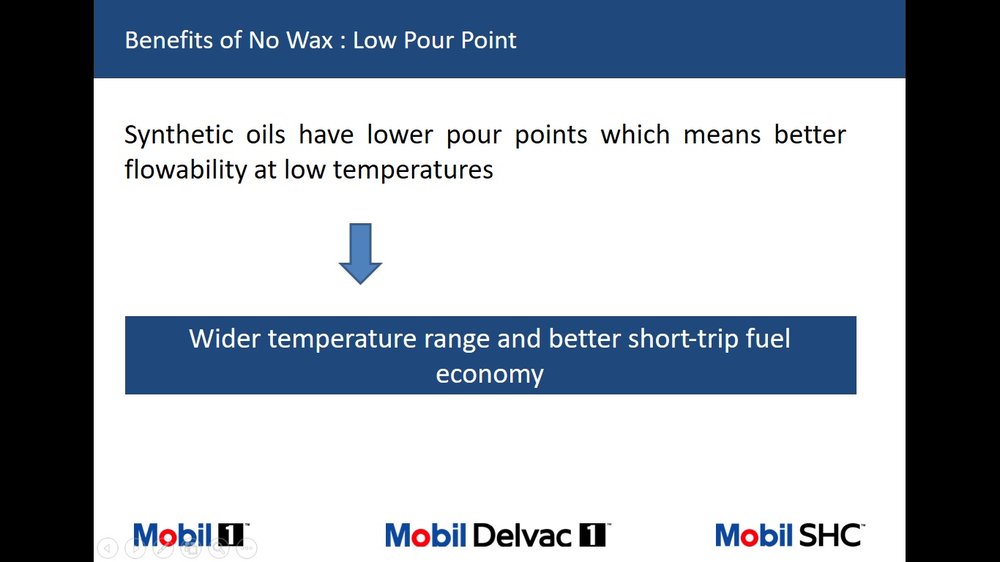 Benefits of No Wax : Low Pour Point

Synthetic oils have lower pour points which means better flowability at low temperatures

Wider temperature range and better short-trip fuel economy

Mobil 1™

Mobil Delvac 1™

Mobil SHC™